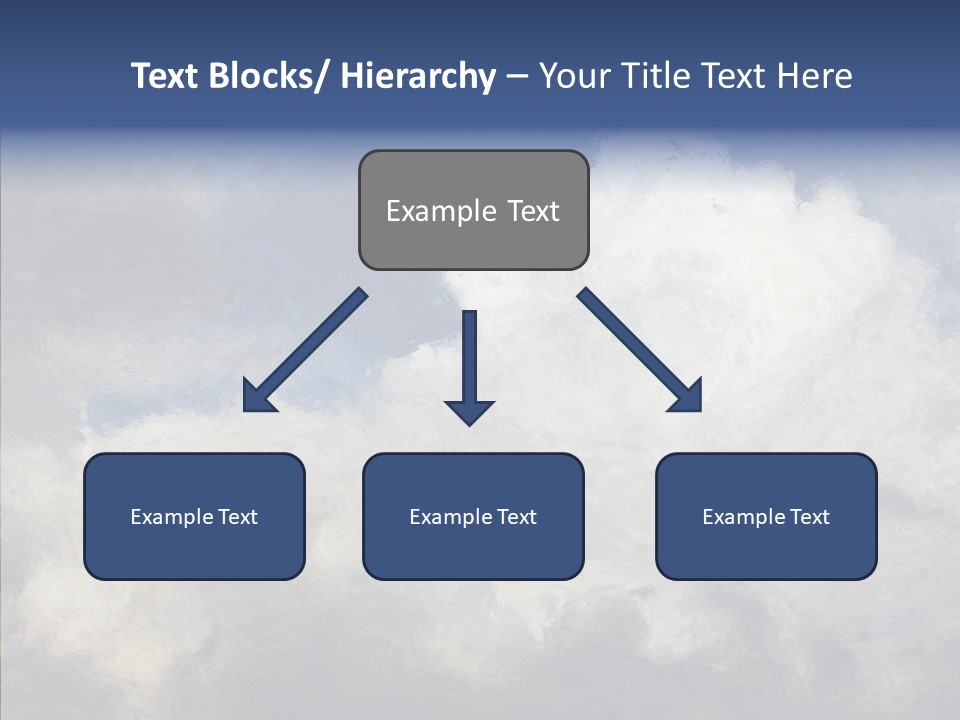 Text Blocks/ Hierarchy – Your Title Text Here

Example Text

Example Text

Example Text

Example Text